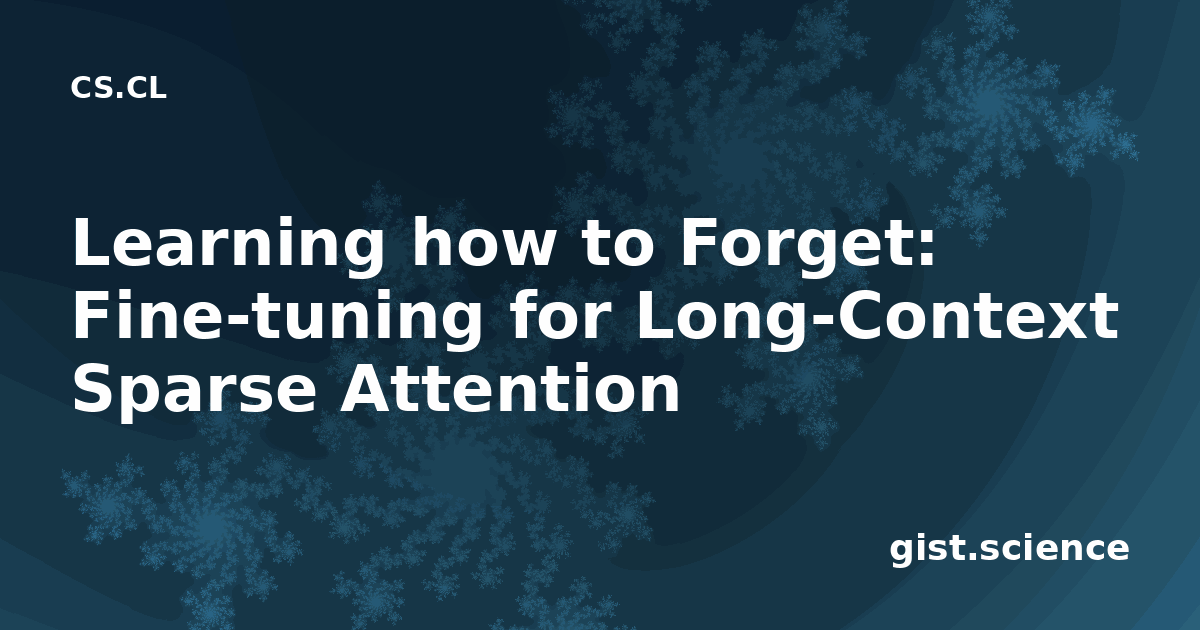 CS.CL

Learning how to Forget: Fine-tuning for Long-Context Sparse Attention

gist.science